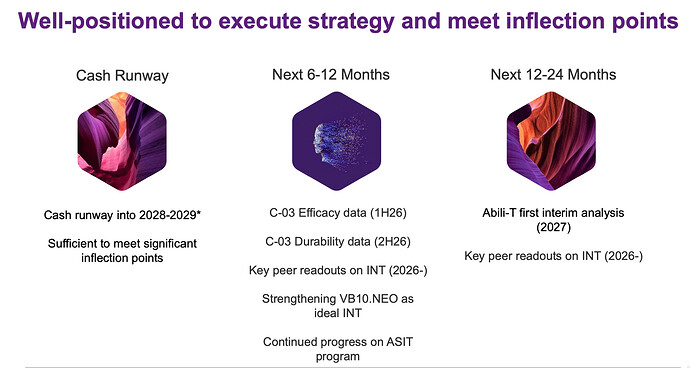 Well-positioned to execute strategy and meet inflection points

Cash Runway

Cash runway into 2028-2029*

Sufficient to meet significant inflection points

Next 6-12 Months

C-03 Efficacy data (1H26)

C-03 Durability data (2H26)

Key peer readouts on INT (2026-)

Strengthening VB10.NEO as ideal INT

Continued progress on ASIT program

Next 12-24 Months

Abili-T first interim analysis (2027)

Key peer readouts on INT (2026-)